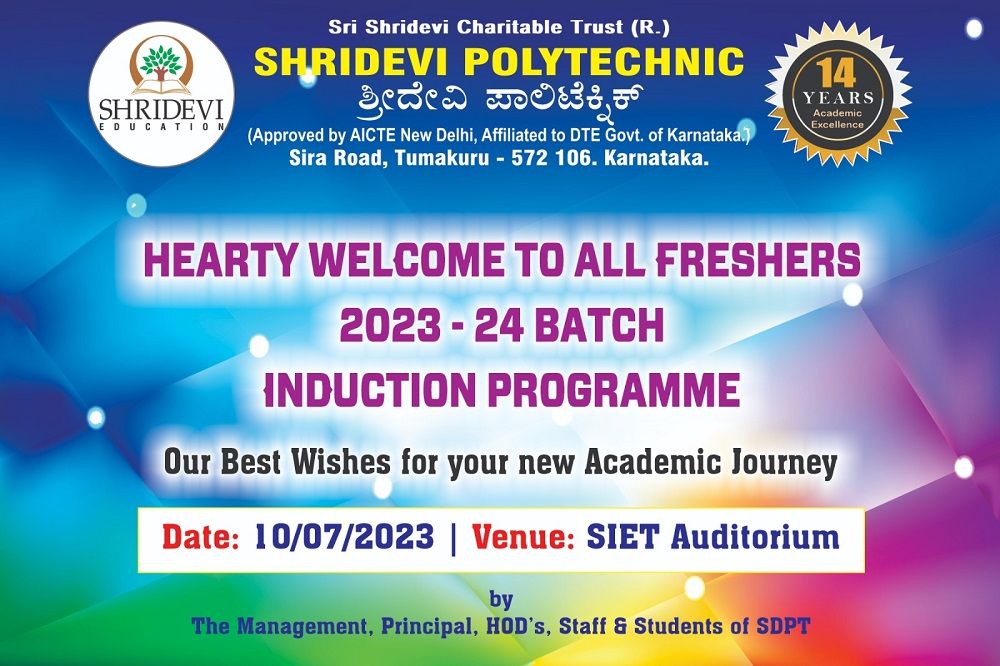 SHRIDEVI
EDUCATION

Sri Shridevi Charitable Trust (R.)
SHRIDEVI POLYTECHNIC
ಶ್ರೀದೇವಿ ಪಾಲಿಟೆಕ್ನಿಕ್
(Approved by AICTE New Delhi, Affiliated to DTE Govt. of Karnataka.)
Sira Road, Tumakuru - 572 106. Karnataka.

14 YEARS
Academic Excellence

HEARTY WELCOME TO ALL FRESHERS
2023 - 24 BATCH
INDUCTION PROGRAMME

Our Best Wishes for your new Academic Journey

Date: 10/07/2023 | Venue: SIET Auditorium

by
The Management, Principal, HOD's, Staff & Students of SDPT